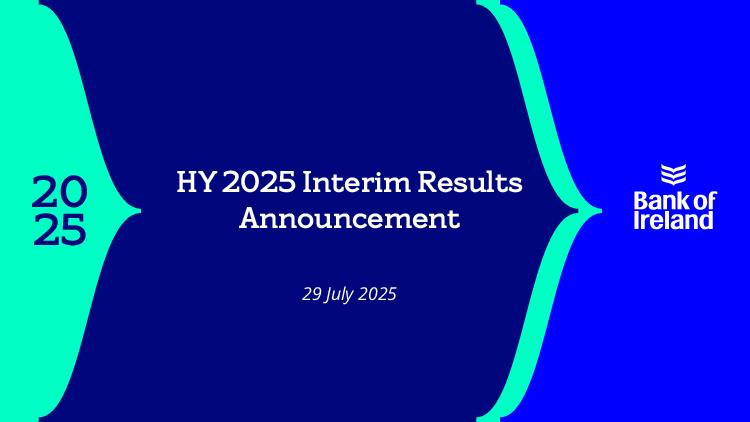 20
25

HY 2025 Interim Results Announcement

29 July 2025

Bank of Ireland